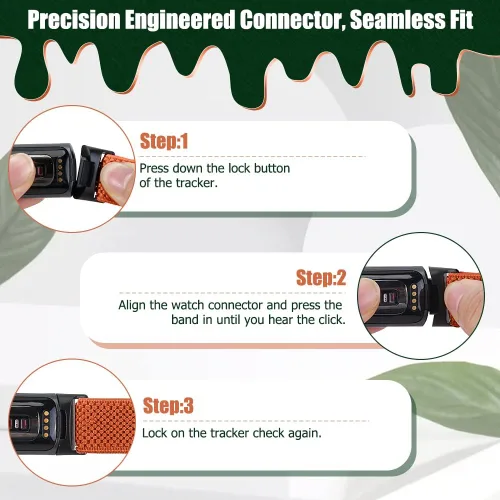 Precision Engineered Connector, Seamless Fit

Step:1

Press down the lock button of the tracker.

Step:2

Align the watch connector and press the band in until you hear the click.

Step:3

Lock on the tracker check again.